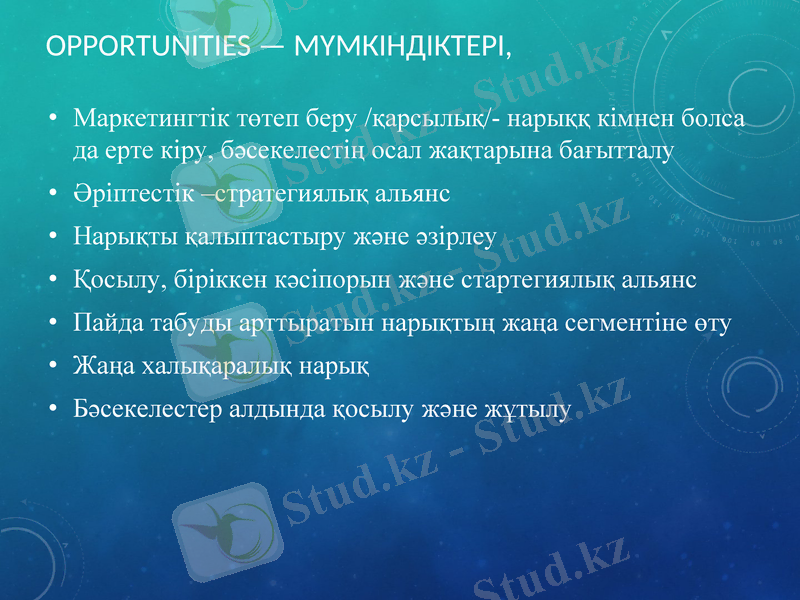 OPPORTUNITIES — МҮМКІНДІКТЕРІ,

• Маркетингтік төтеп беру /қарсылық/- нарыққ кімнен болса да ерте кіру, бәсекелестің осал жақтарына бағытталу

• Әріптестік –стратегиялық альянс

• Нарықты қалыптастыру және әзірлеу

• Қосылу, біріккен кәсіпорын және стартегиялық альянс

• Пайда табуды арттыратын нарықтың жаңа сегментіне өту

• Жаңа халықаралық нарық

• Бәсекелестер алдында қосылу және жұтылу

Stud.kz - Stud.kz
Stud.kz - Stud.kz
Stud.kz - Stud.kz
Stud.kz - Stud.kz
Stud.kz